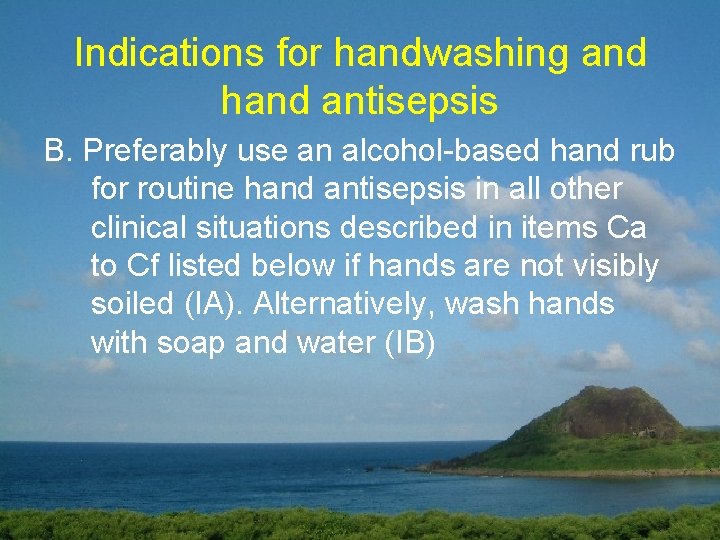 Indications for handwashing and hand antisepsis

B. Preferably use an alcohol-based hand rub for routine hand antisepsis in all other clinical situations described in items Ca to Cf listed below if hands are not visibly soiled (IA). Alternatively, wash hands with soap and water (IB)